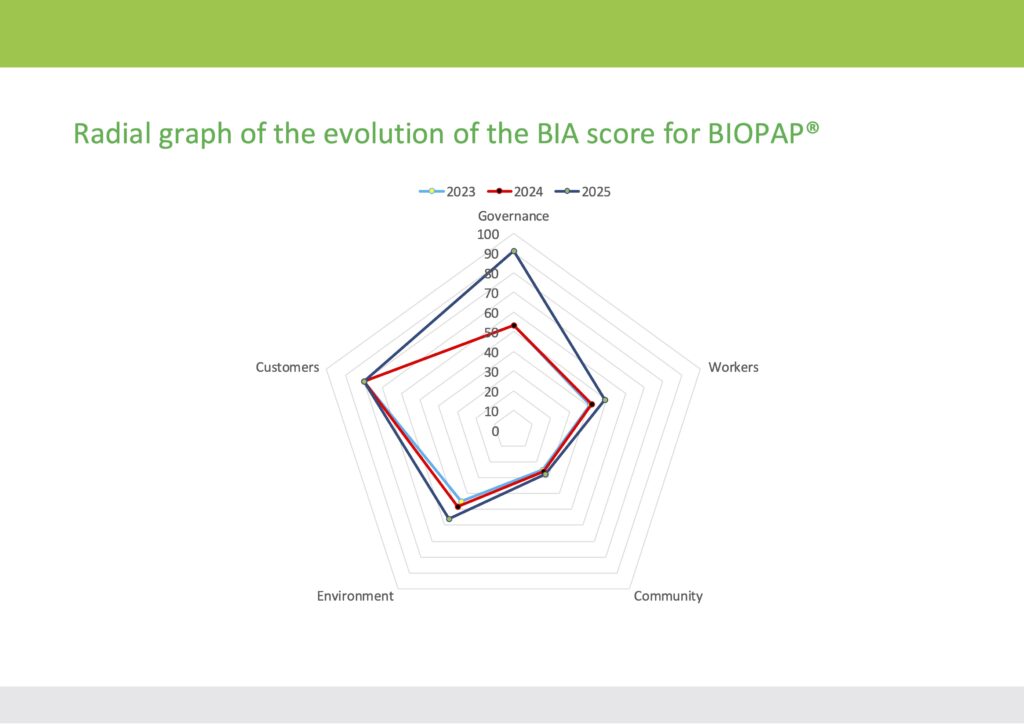 Radial graph of the evolution of the BIA score for BIOPAP®

2023 2024 2025

Governance

100
90
80
70
60
50
40
30
20
10
0

Workers

Community

Environment

Customers